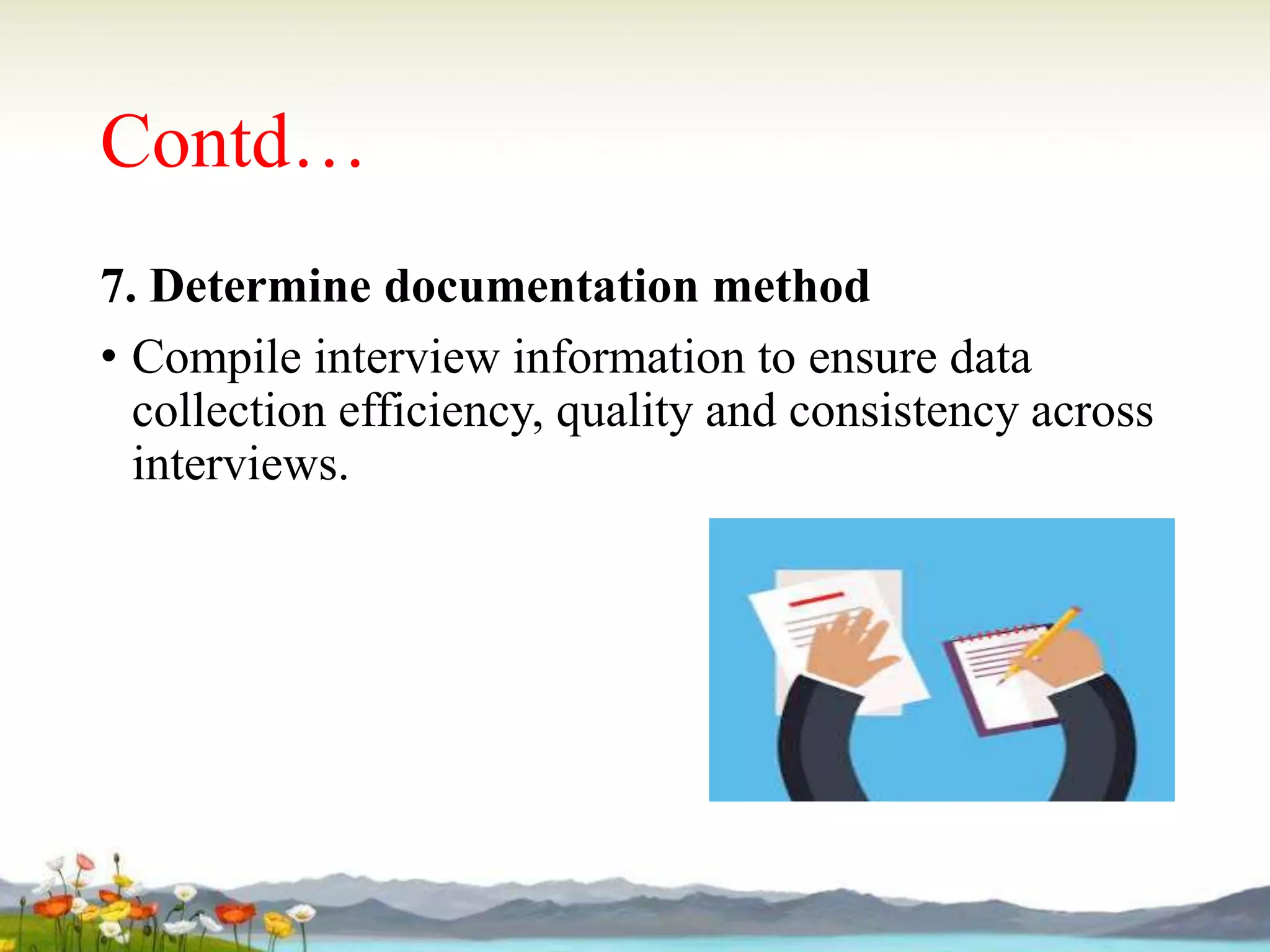 Contd…

7. Determine documentation method

• Compile interview information to ensure data collection efficiency, quality and consistency across interviews.